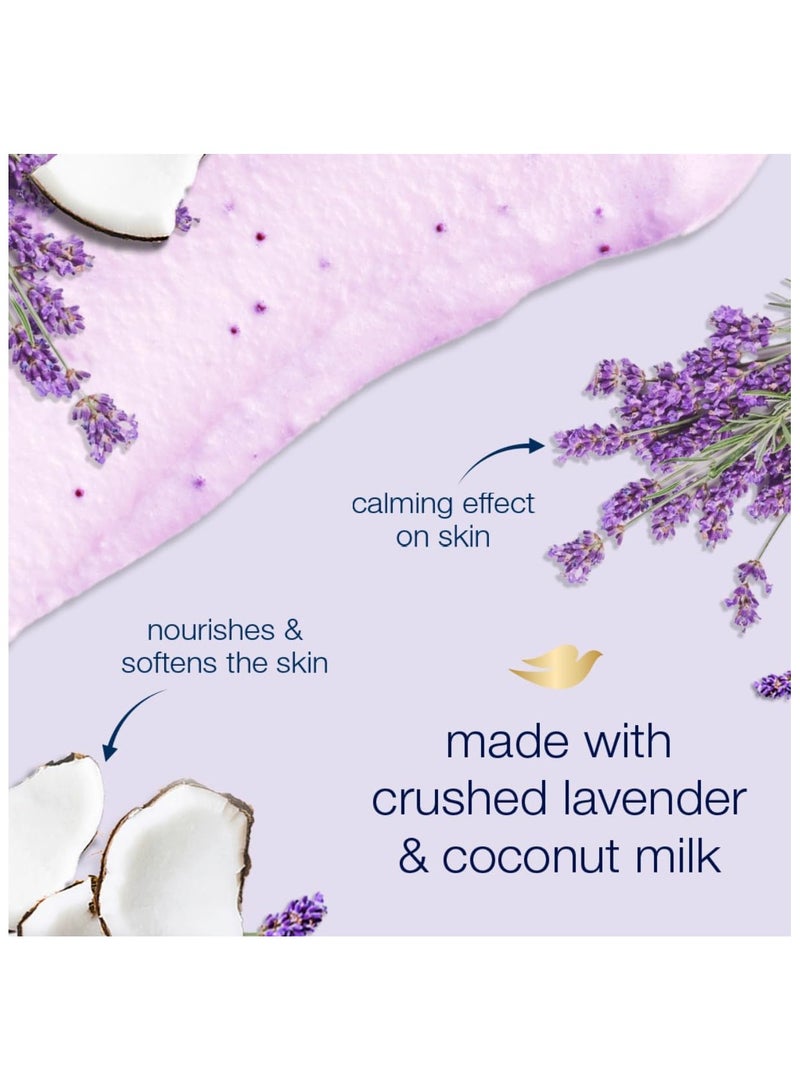 calming effect on skin

nourishes & softens the skin

made with crushed lavender & coconut milk